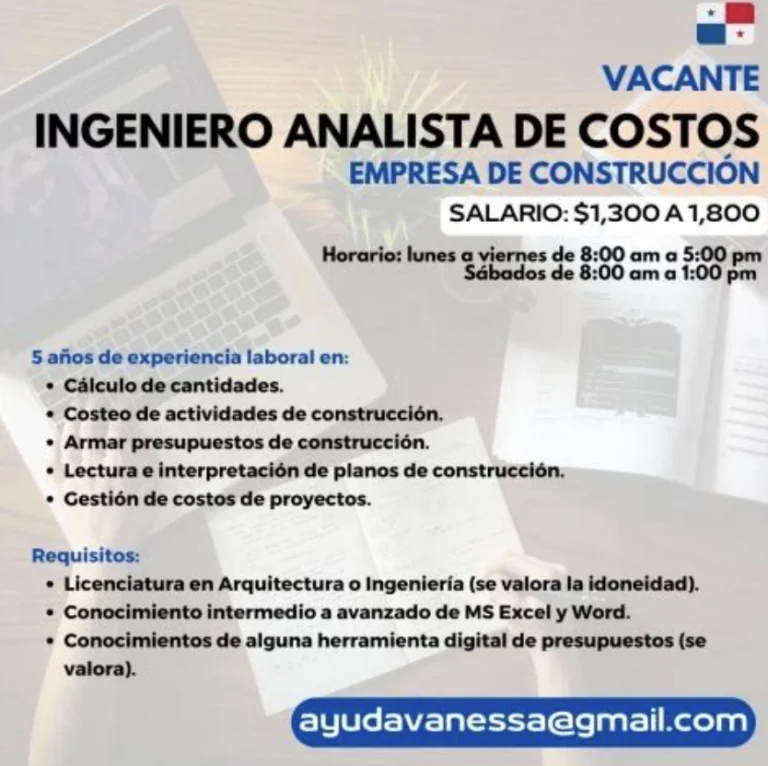 VACANTE
INGENIERO ANALISTA DE COSTOS
EMPRESA DE CONSTRUCCIÓN
SALARIO: $1,300 A 1,800

Horario: lunes a viernes de 8:00 am a 5:00 pm
Sábados de 8:00 am a 1:00 pm

5 años de experiencia laboral en:
• Cálculo de cantidades.
• Costeo de actividades de construcción.
• Armar presupuestos de construcción.
• Lectura e interpretación de planos de construcción.
• Gestión de costos de proyectos.

Requisitos:
• Licenciatura en Arquitectura o Ingeniería (se valora la idoneidad).
• Conocimiento intermedio a avanzado de MS Excel y Word.
• Conocimientos de alguna herramienta digital de presupuestos (se valora).

ayudavanessa@gmail.com